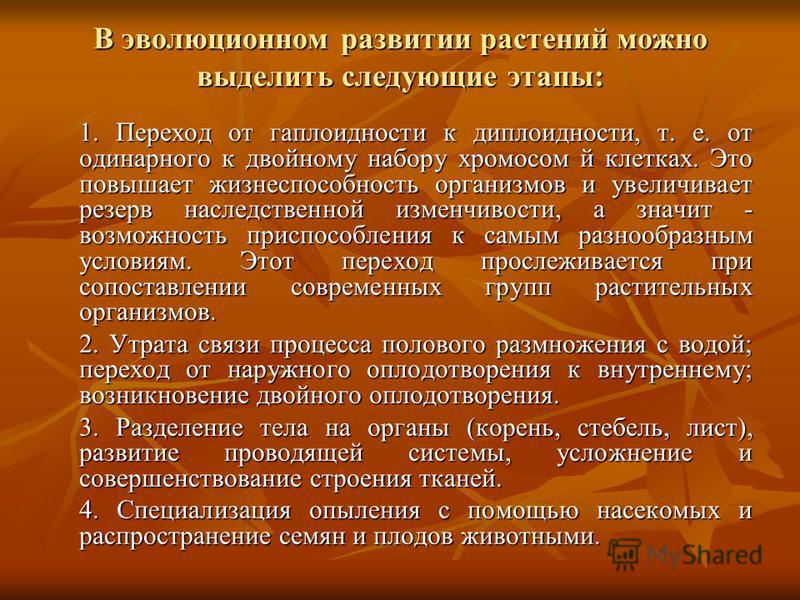 В эволюционном развитии растений можно выделить следующие этапы:

1. Переход от гаплоидности к диплоидности, т. е. от одинарного к двойному набору хромосом й клетках. Это повышает жизнеспособность организмов и увеличивает резерв наследственной изменчивости, а значит - возможность приспособления к самым разнообразным условиям. Этот переход прослеживается при сопоставлении современных групп растительных организмов.

2. Утрата связи процесса полового размножения с водой; переход от наружного оплодотворения к внутреннему; возникновение двойного оплодотворения.

3. Разделение тела на органы (корень, стебель, лист), развитие проводящей системы, усложнение и совершенствование строения тканей.

4. Специализация опыления с помощью насекомых и распространение семян и плодов животными.

MyShared